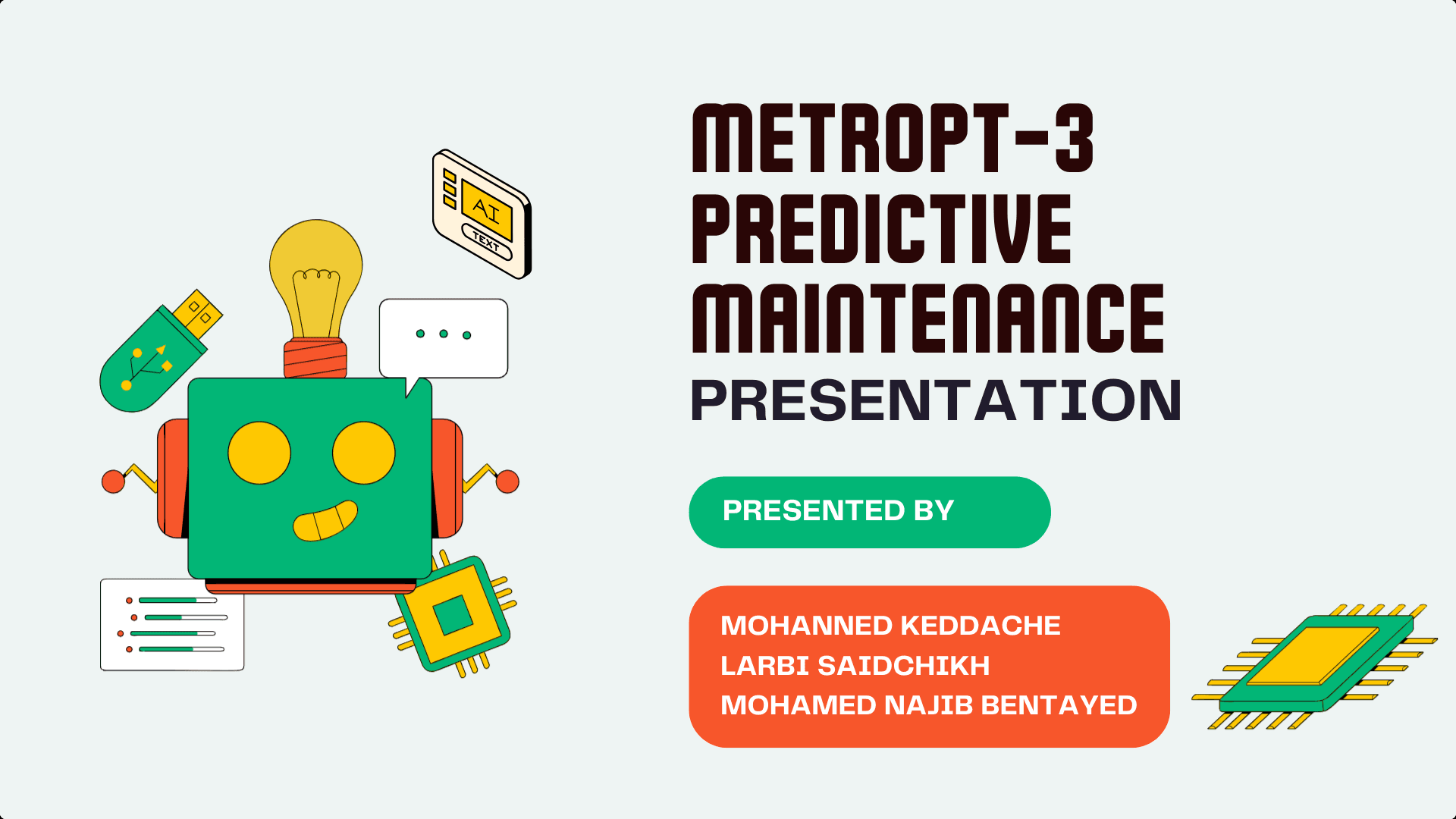 AI
TEXT

METROPT-3 PREDICTIVE MAINTENANCE
PRESENTATION

PRESENTED BY

MOHANNED KEDDACHE
LARBI SAIDCHIKH
MOHAMED NAJIB BENTAYED